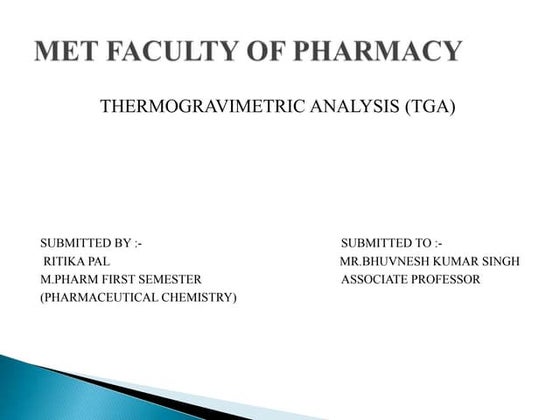 MET FACULTY OF PHARMACY

THERMOGRAVIMETRIC ANALYSIS (TGA)

SUBMITTED BY :-
RITIKA PAL
M.PHARM FIRST SEMESTER
(PHARMACEUTICAL CHEMISTRY)

SUBMITTED TO :-
MR.BHUVNESH KUMAR SINGH
ASSOCIATE PROFESSOR